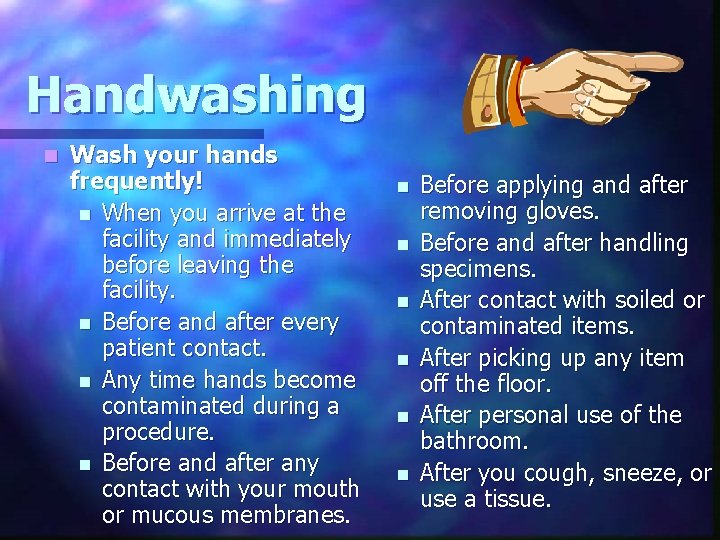 Handwashing

- Wash your hands frequently!
  - When you arrive at the facility and immediately before leaving the facility.
  - Before and after every patient contact.
  - Any time hands become contaminated during a procedure.
  - Before and after any contact with your mouth or mucous membranes.

- Before applying and after removing gloves.
- Before and after handling specimens.
- After contact with soiled or contaminated items.
- After picking up any item off the floor.
- After personal use of the bathroom.
- After you cough, sneeze, or use a tissue.